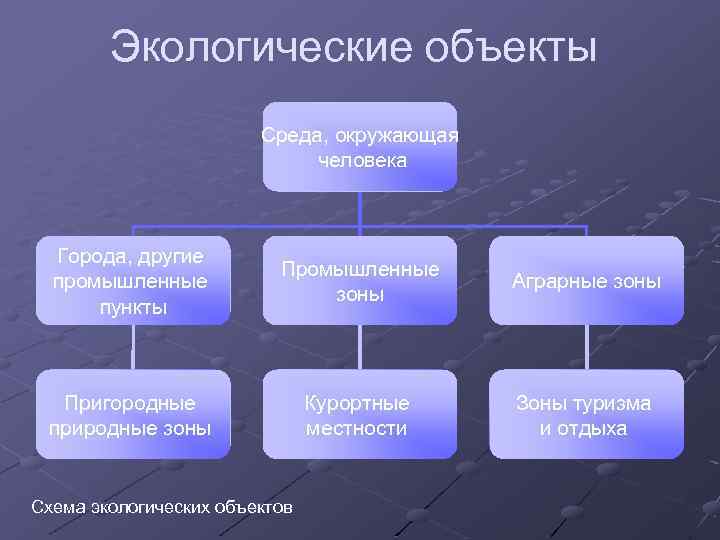 Экологические объекты

Среда, окружающая человека

Города, другие промышленные пункты

Промышленные зоны

Аграрные зоны

Пригородные природные зоны

Курортные местности

Зоны туризма и отдыха

Схема экологических объектов